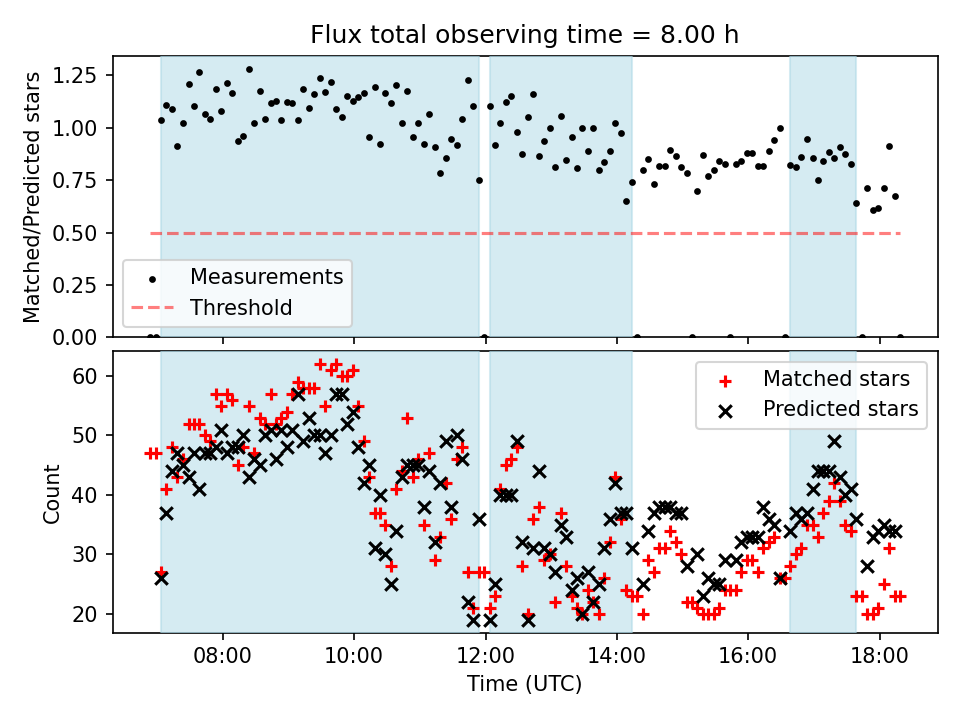 Flux total observing time = 8.00 h

Matched/Predicted stars

1.25
1.00
0.75
0.50
0.25
0.00

Measurements
Threshold

Count

60
50
40
30
20

Matched stars
Predicted stars

08:00
10:00
12:00
14:00
16:00
18:00

Time (UTC)